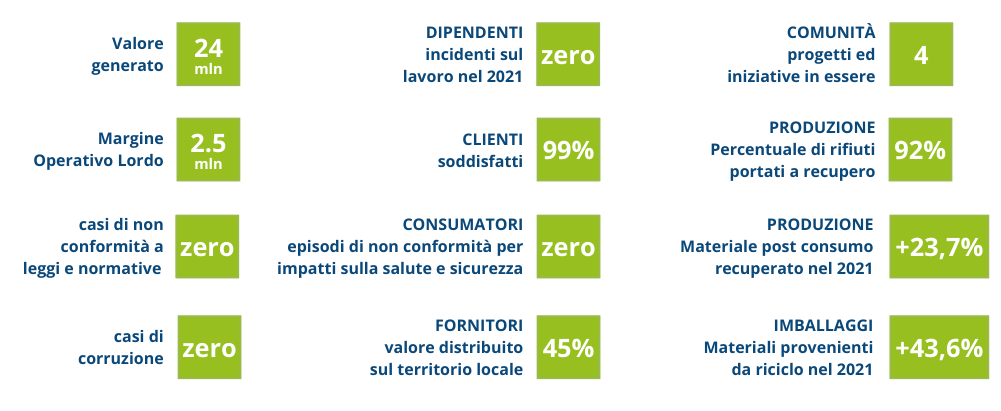 Valore generato
24 mln

Margine Operativo Lordo
2.5 mln

casi di non conformità a leggi e normative
zero

casi di corruzione
zero

DIPENDENTI
incidenti sul lavoro nel 2021
zero

CLIENTI
soddisfatti
99%

CONSUMATORI
episodi di non conformità per impatti sulla salute e sicurezza
zero

FORNITORI
valore distribuito sul territorio locale
45%

COMUNITÀ
progetti ed iniziative in essere
4

PRODUZIONE
Percentuale di rifiuti portati a recupero
92%

PRODUZIONE
Materiale post consumo recuperato nel 2021
+23,7%

IMBALLAGGI
Materiali provenienti da riciclo nel 2021
+43,6%